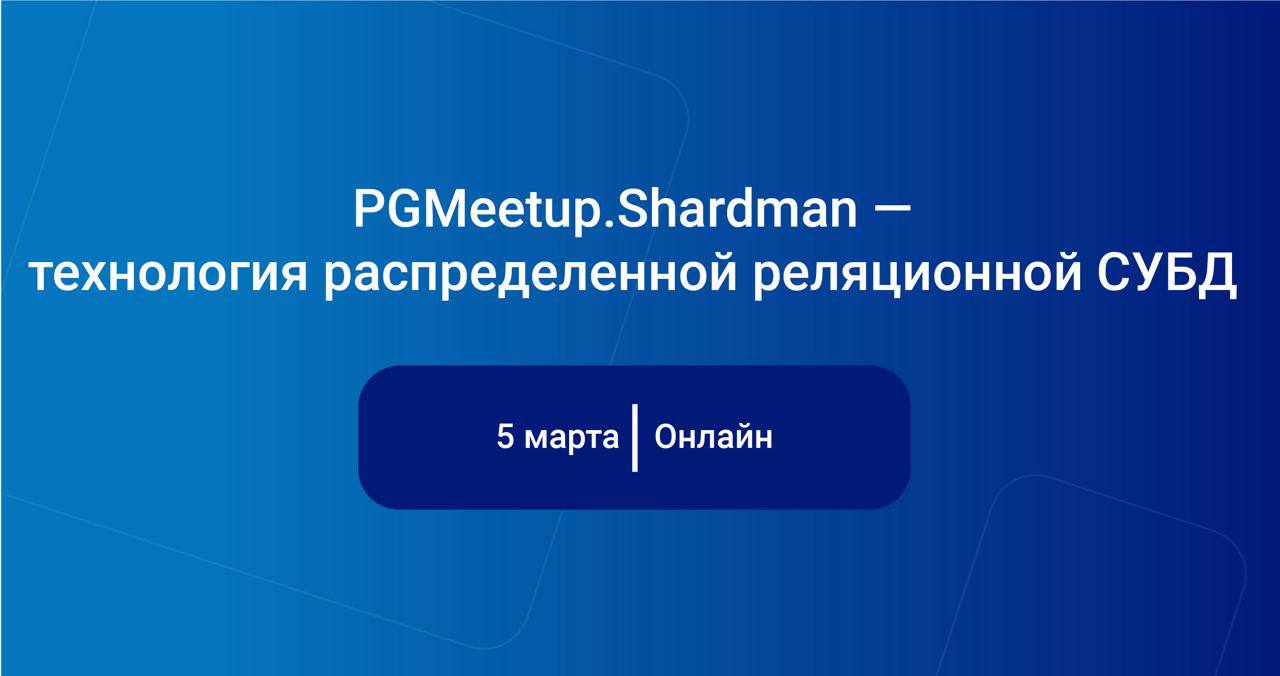 PGMeetup.Shardman — технология распределенной реляционной СУБД

5 марта | Онлайн